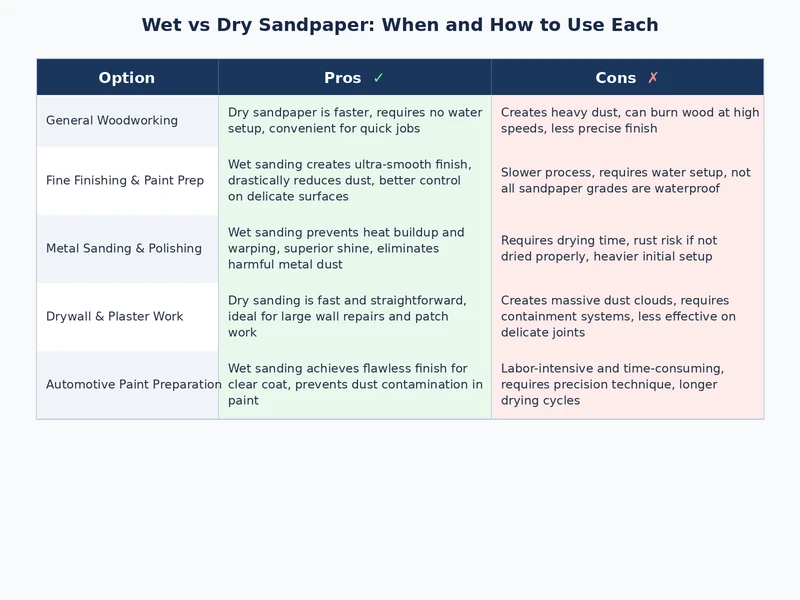 Wet vs Dry Sandpaper: When and How to Use Each

| Option | Pros ✓ | Cons ✗ |
|---|---|---|
| General Woodworking | Dry sandpaper is faster, requires no water setup, convenient for quick jobs | Creates heavy dust, can burn wood at high speeds, less precise finish |
| Fine Finishing & Paint Prep | Wet sanding creates ultra-smooth finish, drastically reduces dust, better control on delicate surfaces | Slower process, requires water setup, not all sandpaper grades are waterproof |
| Metal Sanding & Polishing | Wet sanding prevents heat buildup and warping, superior shine, eliminates harmful metal dust | Requires drying time, rust risk if not dried properly, heavier initial setup |
| Drywall & Plaster Work | Dry sanding is fast and straightforward, ideal for large wall repairs and patch work | Creates massive dust clouds, requires containment systems, less effective on delicate joints |
| Automotive Paint Preparation | Wet sanding achieves flawless finish for clear coat, prevents dust contamination in paint | Labor-intensive and time-consuming, requires precision technique, longer drying cycles |